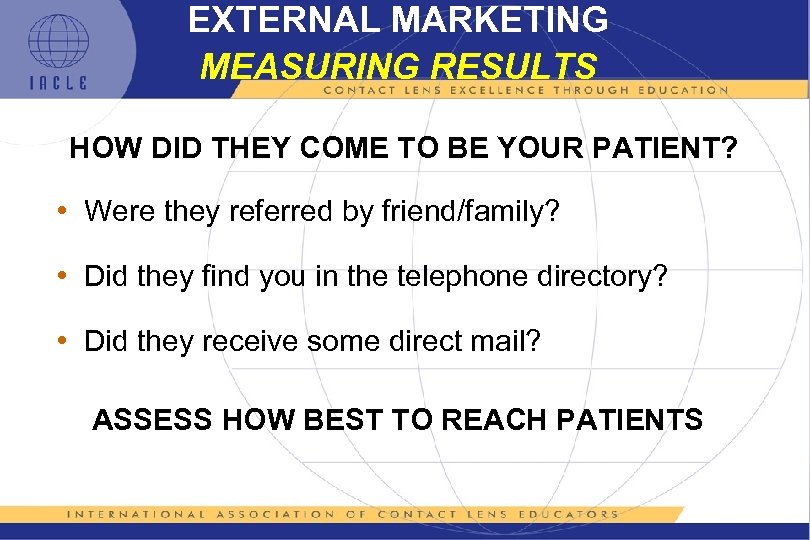 IACLE

EXTERNAL MARKETING
MEASURING RESULTS

CONTACT LENS EXCELLENCE THROUGH EDUCATION

HOW DID THEY COME TO BE YOUR PATIENT?

• Were they referred by friend/family?

• Did they find you in the telephone directory?

• Did they receive some direct mail?

ASSESS HOW BEST TO REACH PATIENTS

INTERNATIONAL ASSOCIATION OF CONTACT LENS EDUCATORS